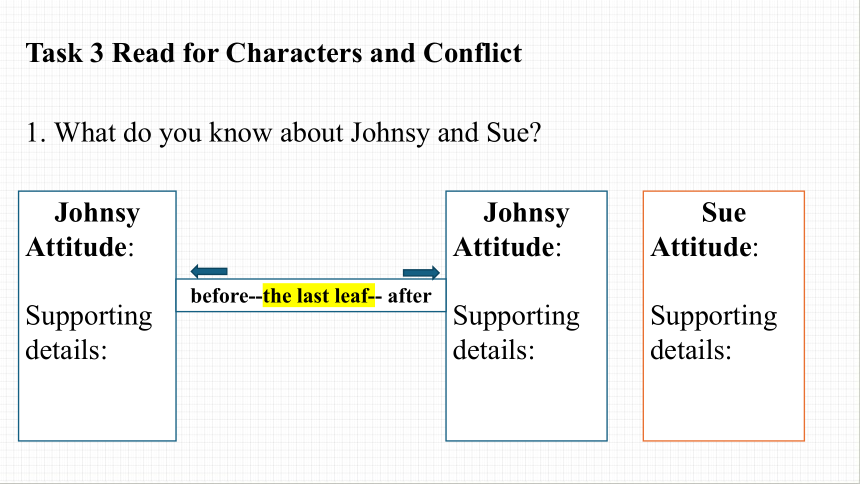 Task 3 Read for Characters and Conflict

1. What do you know about Johnsy and Sue?

Johnsy
Attitude:

Supporting details:

before--the last leaf-- after

Johnsy
Attitude:

Supporting details:

Sue
Attitude:

Supporting details: